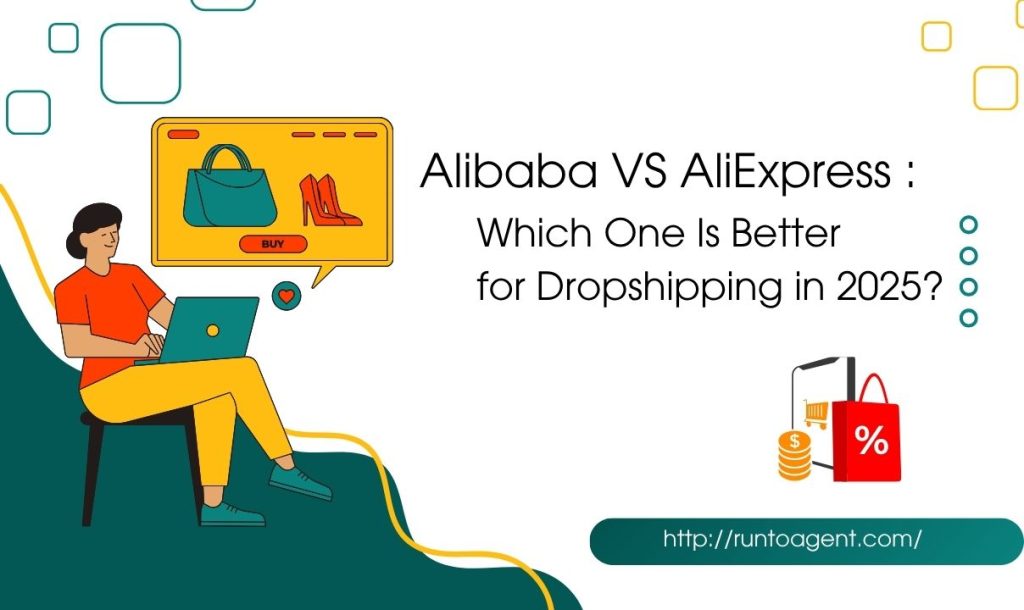 BUY

Alibaba VS AliExpress :

Which One Is Better for Dropshipping in 2025?

$

%

http://runtoagent.com/